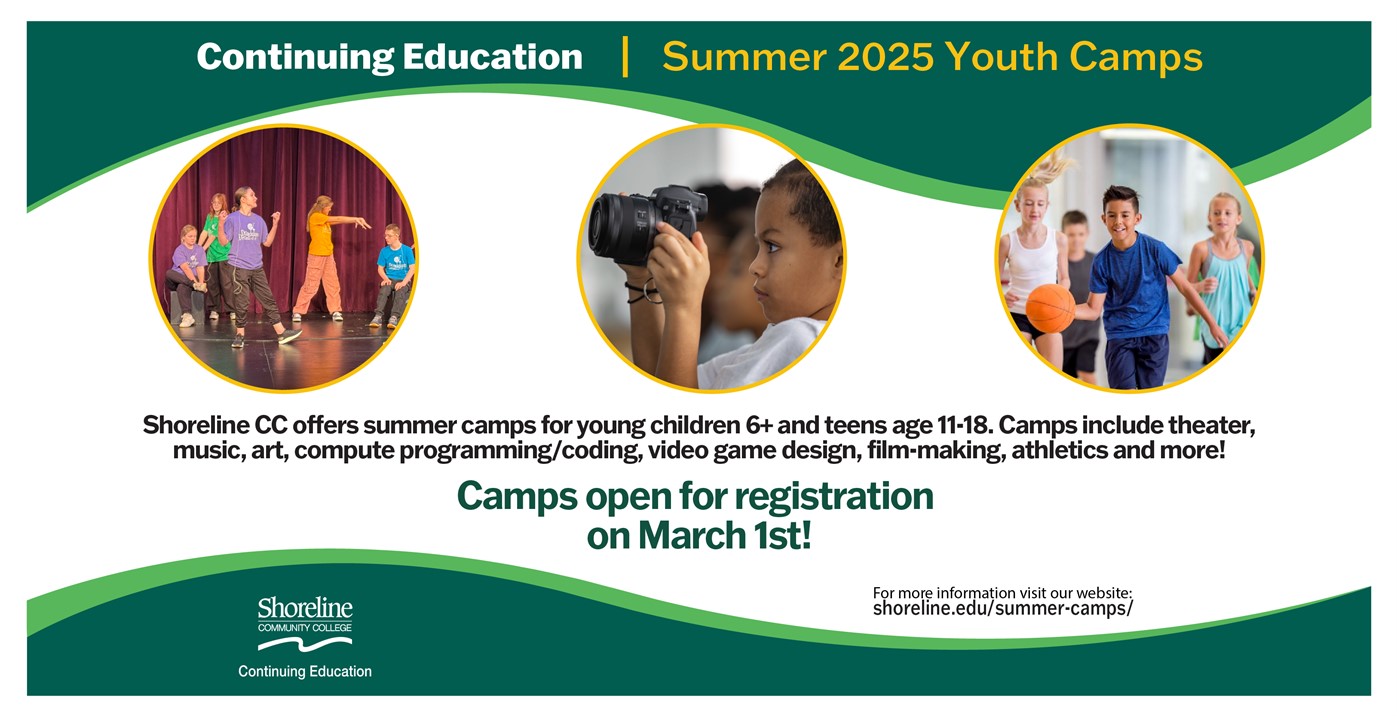 Continuing Education | Summer 2025 Youth Camps

Shoreline CC offers summer camps for young children 6+ and teens age 11-18. Camps include theater, music, art, compute programming/coding, video game design, film-making, athletics and more!

Camps open for registration on March 1st!

Shoreline
COMMUNITY COLLEGE
Continuing Education

For more information visit our website:
shoreline.edu/summer-camps/